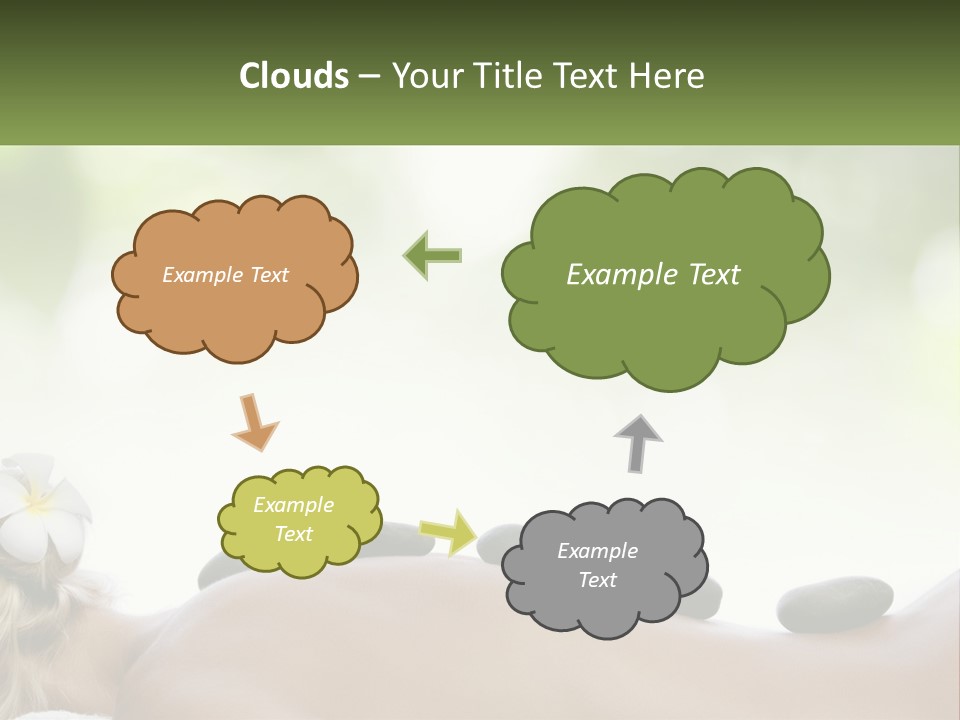 Clouds – Your Title Text Here

Example Text

Example Text

Example Text

Example Text